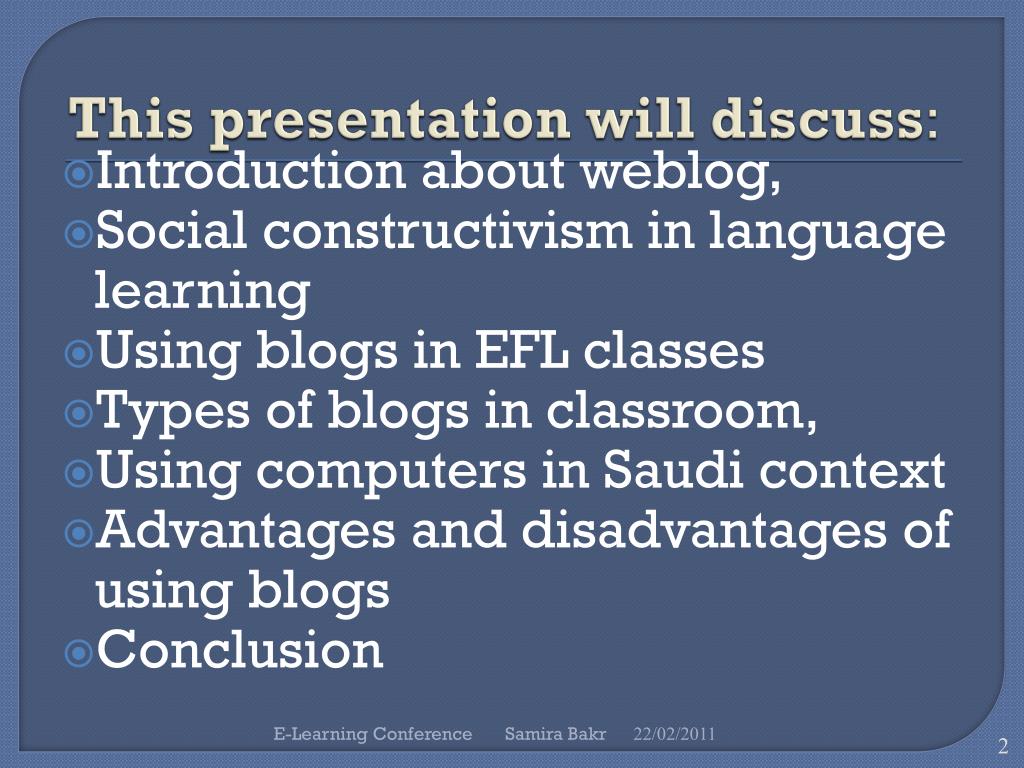 This presentation will discuss:

Introduction about weblog,
Social constructivism in language learning
Using blogs in EFL classes
Types of blogs in classroom,
Using computers in Saudi context
Advantages and disadvantages of using blogs
Conclusion

E-Learning Conference Samira Bakr 22/02/2011

2